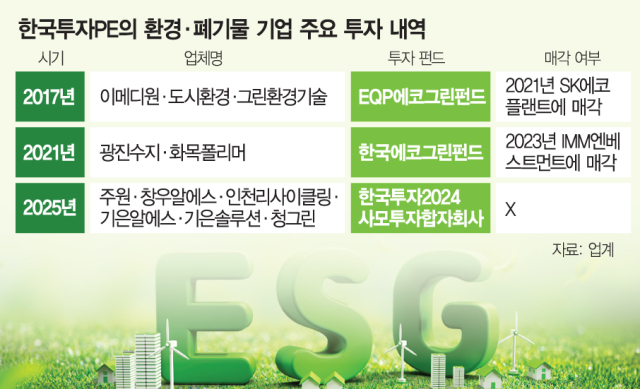 한국투자PE의 환경·폐기물 기업 주요 투자 내역

| 시기 | 업체명 | 투자 펀드 | 매각 여부 |
|---|---|---|---|
| 2017년 | 이메디원·도시환경·그린환경기술 | EQP에코그린펀드 | 2021년 SK에코플랜트에 매각 |
| 2021년 | 광진수지·화목폴리머 | 한국에코그린펀드 | 2023년 IMM엔베스트먼트에 매각 |
| 2025년 | 주원·창우알에스·인천리사이클링·기은알에스·기은솔루션·청그린 | 한국투자2024 사모투자합자회사 | X |

자료: 업계

ESG